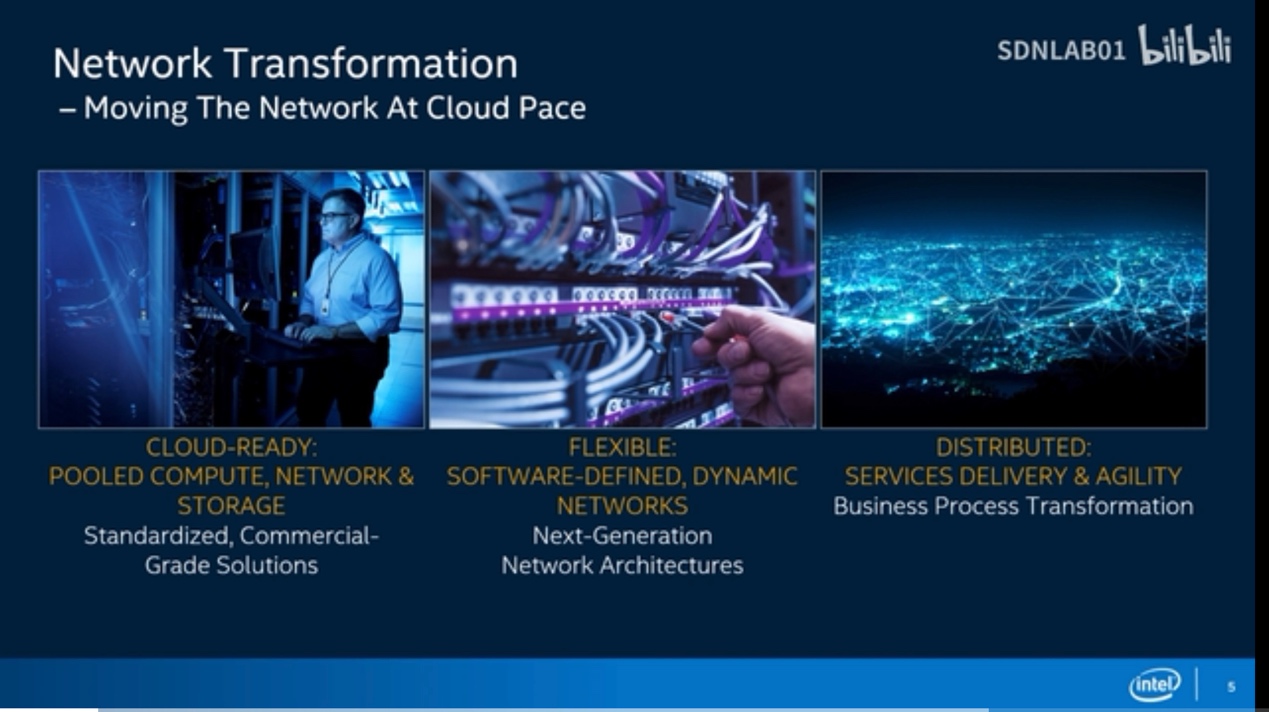 Network Transformation
– Moving The Network At Cloud Pace

SDNLAB01 bilibili

CLOUD-READY:
POOLED COMPUTE, NETWORK & STORAGE
Standardized, Commercial-Grade Solutions

FLEXIBLE:
SOFTWARE-DEFINED, DYNAMIC NETWORKS
Next-Generation Network Architectures

DISTRIBUTED:
SERVICES DELIVERY & AGILITY
Business Process Transformation

intel 5